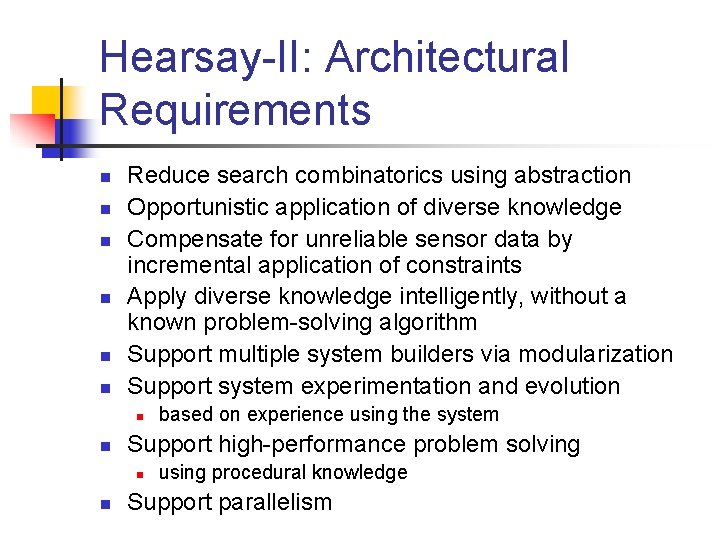 Hearsay-II: Architectural Requirements

- Reduce search combinatorics using abstraction
- Opportunistic application of diverse knowledge
- Compensate for unreliable sensor data by incremental application of constraints
- Apply diverse knowledge intelligently, without a known problem-solving algorithm
- Support multiple system builders via modularization
- Support system experimentation and evolution
  - based on experience using the system
- Support high-performance problem solving
  - using procedural knowledge
- Support parallelism